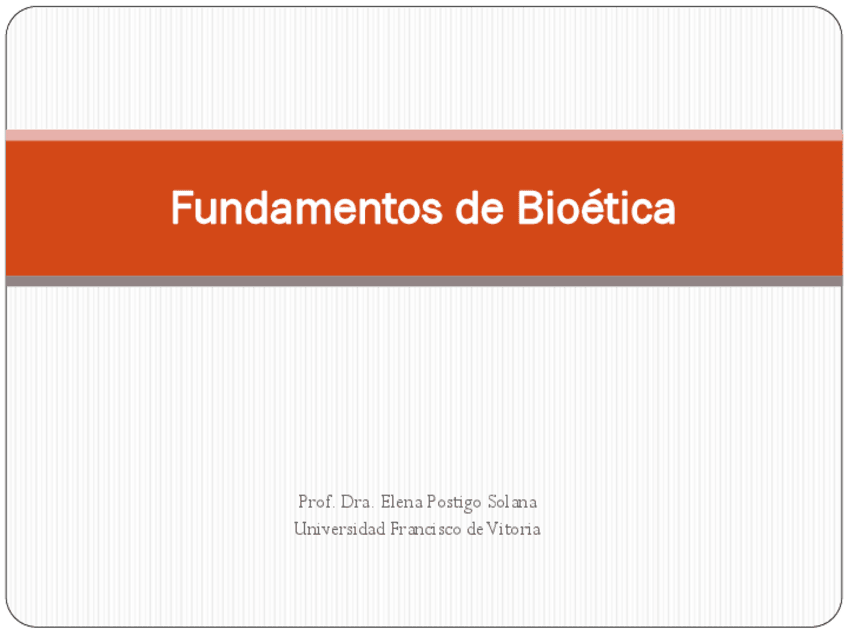 Fundamentos de Bioética

Prof. Dra. Elena Postigo Solana
Universidad Francisco de Vitoria